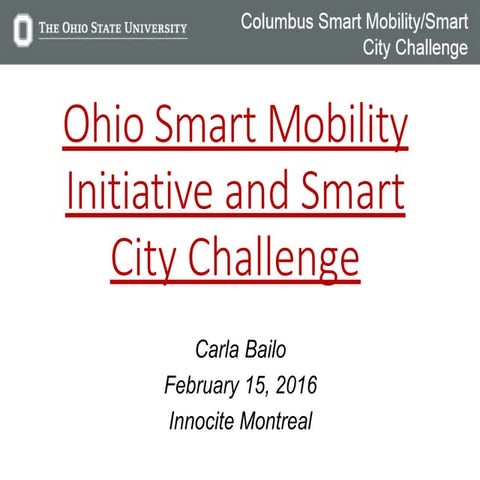 THE OHIO STATE UNIVERSITY

Columbus Smart Mobility/Smart City Challenge

Ohio Smart Mobility Initiative and Smart City Challenge

Carla Bailo
February 15, 2016
Innocite Montreal